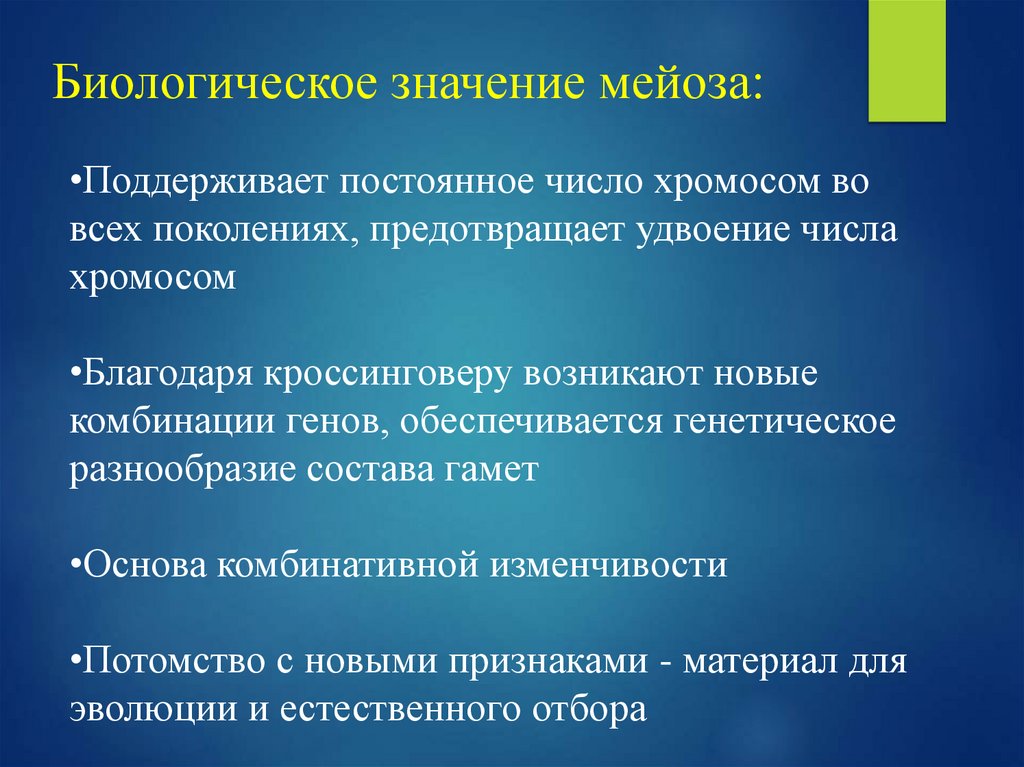 Биологическое значение мейоза:

•Поддерживает постоянное число хромосом во всех поколениях, предотвращает удвоение числа хромосом

•Благодаря кроссинговеру возникают новые комбинации генов, обеспечивается генетическое разнообразие состава гамет

•Основа комбинативной изменчивости

•Потомство с новыми признаками - материал для эволюции и естественного отбора